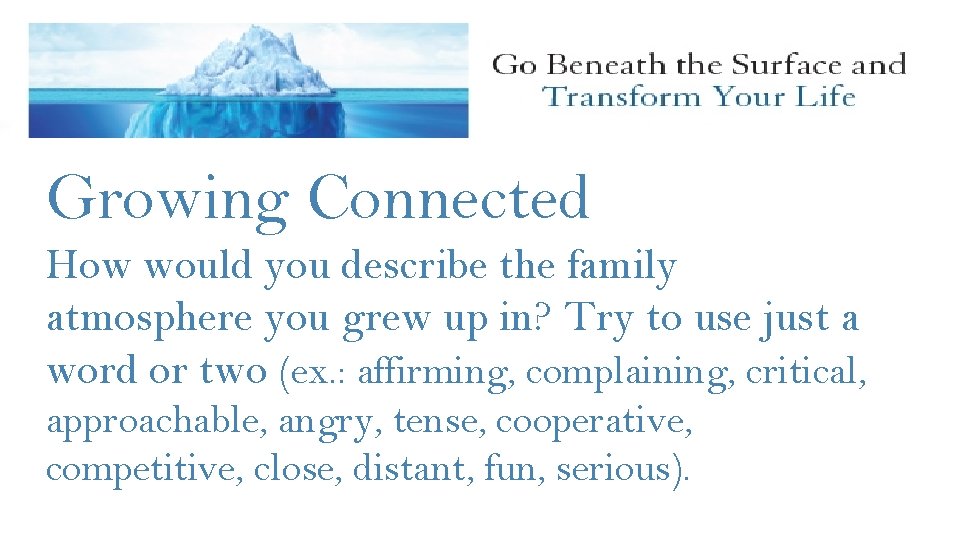 Go Beneath the Surface and
Transform Your Life

Growing Connected

How would you describe the family atmosphere you grew up in? Try to use just a word or two (ex.: affirming, complaining, critical, approachable, angry, tense, cooperative, competitive, close, distant, fun, serious).